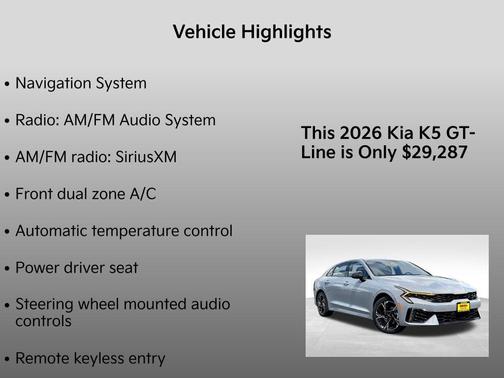 Vehicle Highlights

• Navigation System

• Radio: AM/FM Audio System

• AM/FM radio: SiriusXM

• Front dual zone A/C

• Automatic temperature control

• Power driver seat

• Steering wheel mounted audio controls

• Remote keyless entry

This 2026 Kia K5 GT-Line is Only $29,287